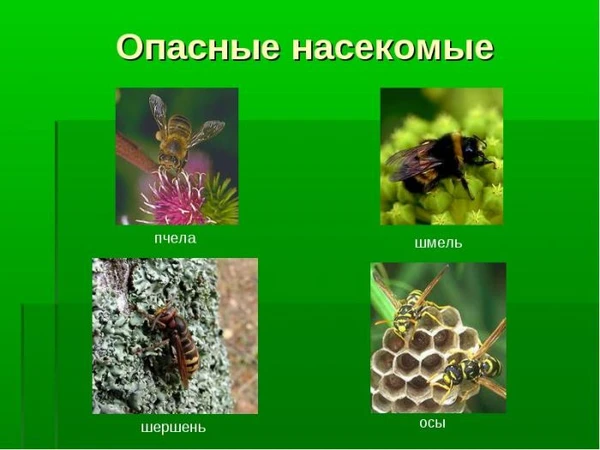 Опасные насекомые

пчела

шмель

шершень

осы